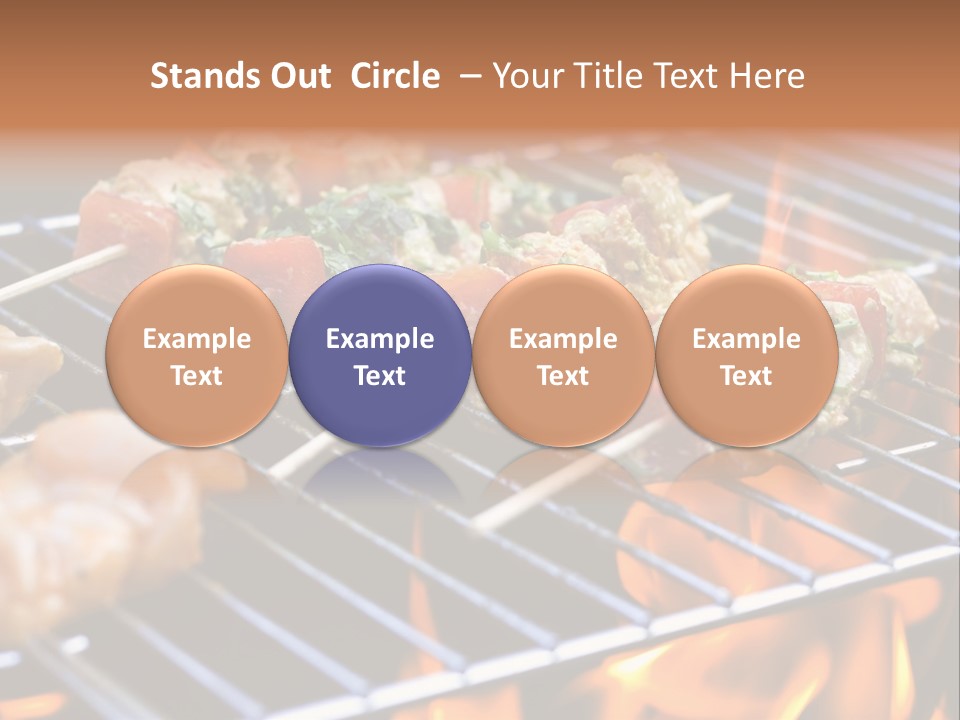 Stands Out Circle – Your Title Text Here

Example Text

Example Text

Example Text

Example Text